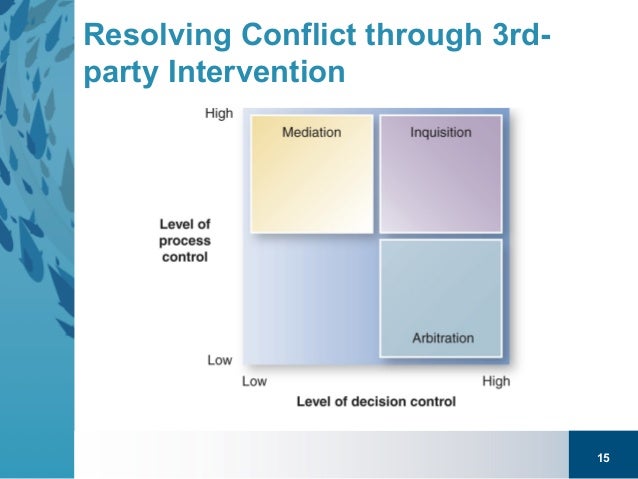 Resolving Conflict through 3rd-party Intervention

High

Mediation

Inquisition

Level of process control

Arbitration

Low

Low

High

Level of decision control

15